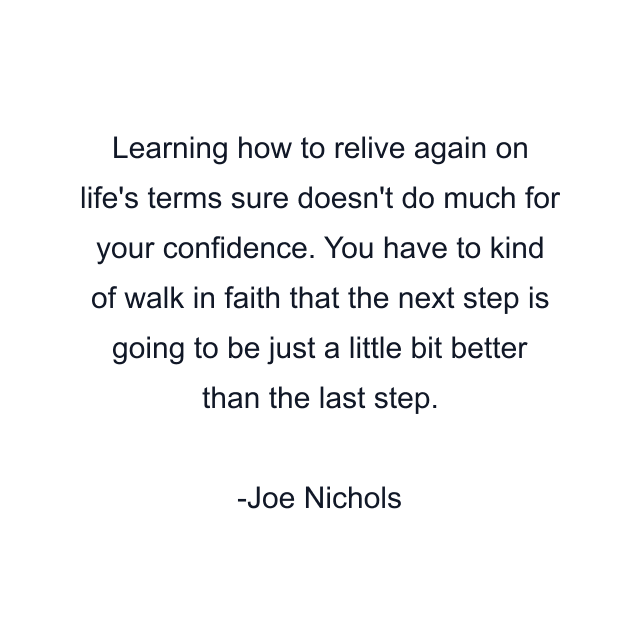 Learning how to relive again on life's terms sure doesn't do much for your confidence. You have to kind of walk in faith that the next step is going to be just a little bit better than the last step.

-Joe Nichols